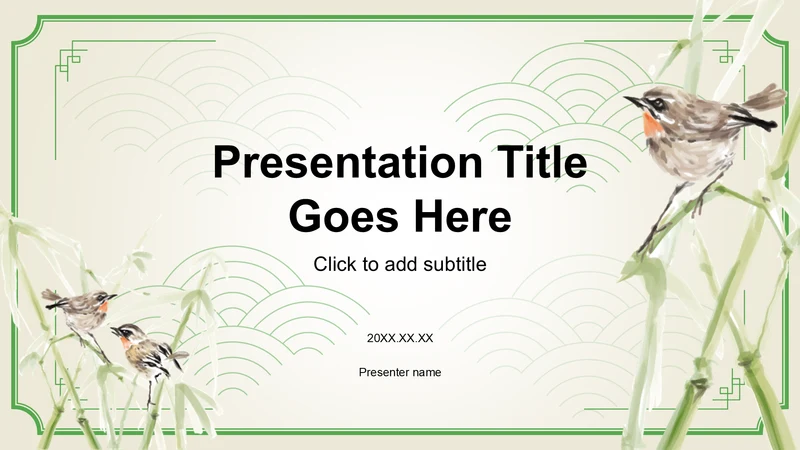 Presentation Title Goes Here

Click to add subtitle

20XX.XX.XX

Presenter name